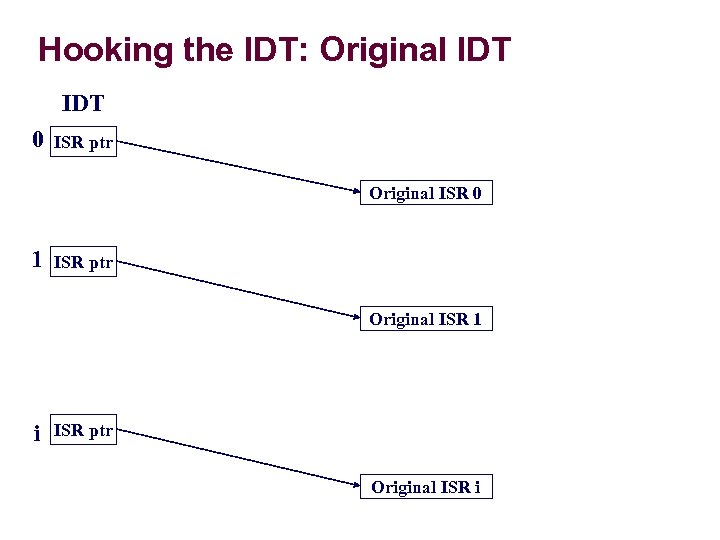 Hooking the IDT: Original IDT

IDT

0 ISR ptr

Original ISR 0

1 ISR ptr

Original ISR 1

i ISR ptr

Original ISR i